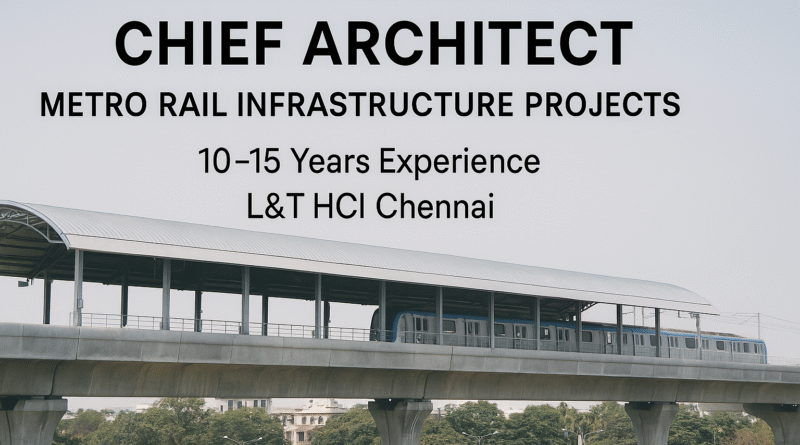 CHIEF ARCHITECT
METRO RAIL INFRASTRUCTURE PROJECTS
10–15 Years Experience
L&T HCI Chennai